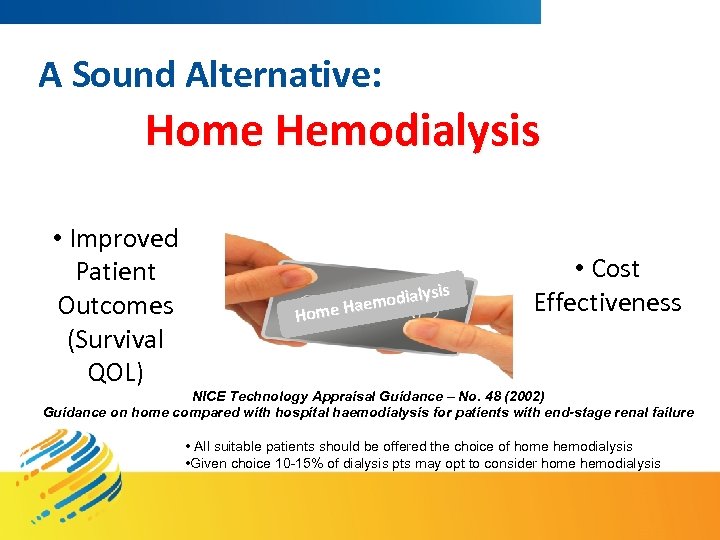 A Sound Alternative:

Home Hemodialysis

• Improved Patient Outcomes (Survival QOL)

Home Haemodialysis

• Cost Effectiveness

NICE Technology Appraisal Guidance – No. 48 (2002)
Guidance on home compared with hospital haemodialysis for patients with end-stage renal failure

• All suitable patients should be offered the choice of home hemodialysis
•Given choice 10-15% of dialysis pts may opt to consider home hemodialysis